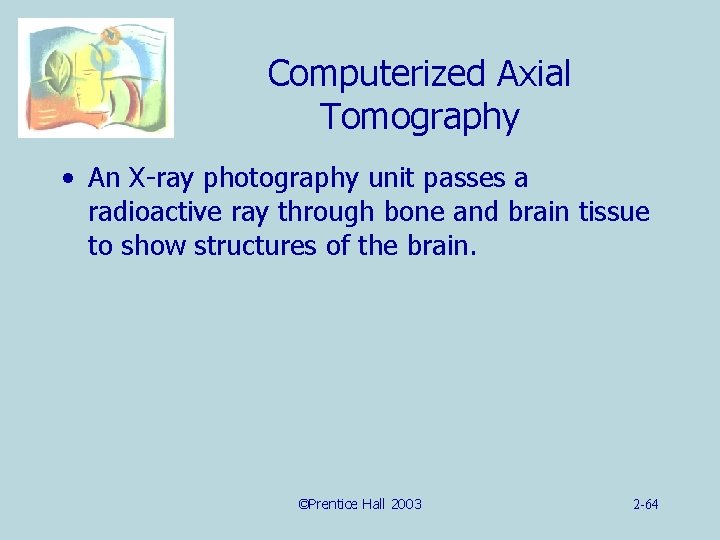 Computerized Axial Tomography

• An X-ray photography unit passes a radioactive ray through bone and brain tissue to show structures of the brain.

©Prentice Hall 2003

2-64